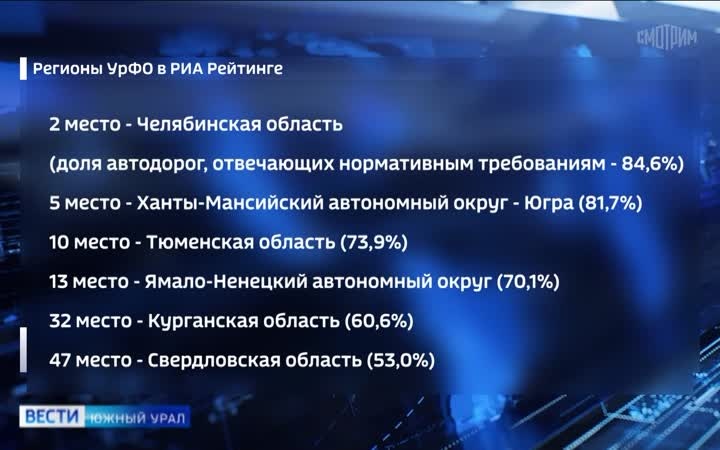 СМОТРИМ

Регионы УрФО в РИА Рейтинге

2 место - Челябинская область

(доля автодорог, отвечающих нормативным требованиям - 84,6%)

5 место - Ханты-Мансийский автономный округ - Югра (81,7%)

10 место - Тюменская область (73,9%)

13 место - Ямало-Ненецкий автономный округ (70,1%)

32 место - Курганская область (60,6%)

47 место - Свердловская область (53,0%)

ВЕСТИ ЮЖНЫЙ УРАЛ